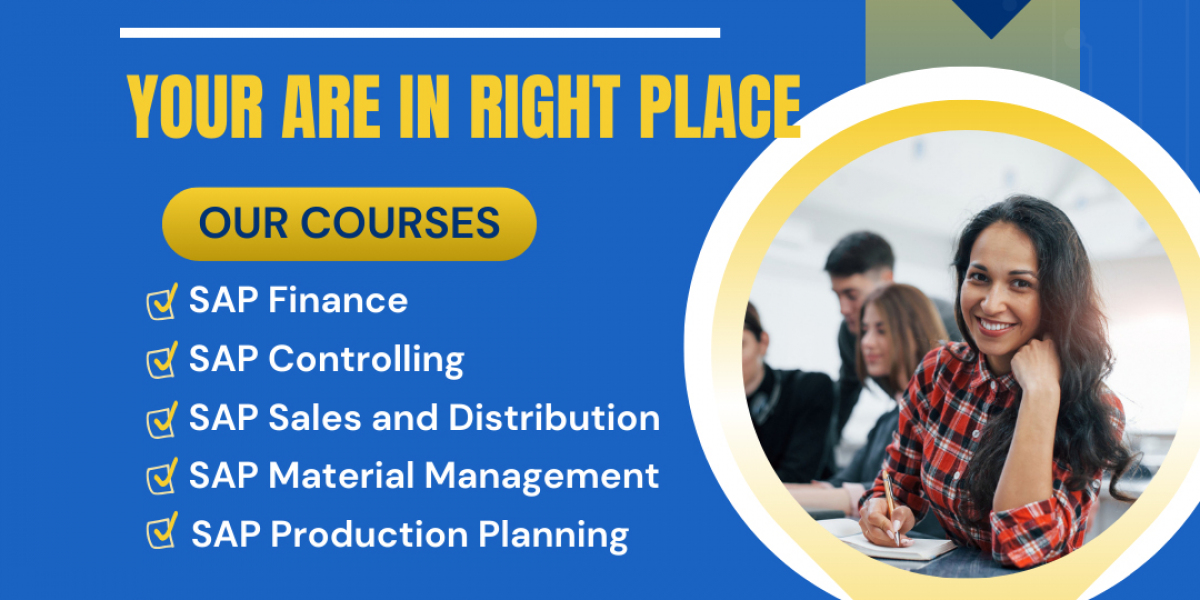 YOUR ARE IN RIGHT PLACE

OUR COURSES

SAP Finance

SAP Controlling

SAP Sales and Distribution

SAP Material Management

SAP Production Planning